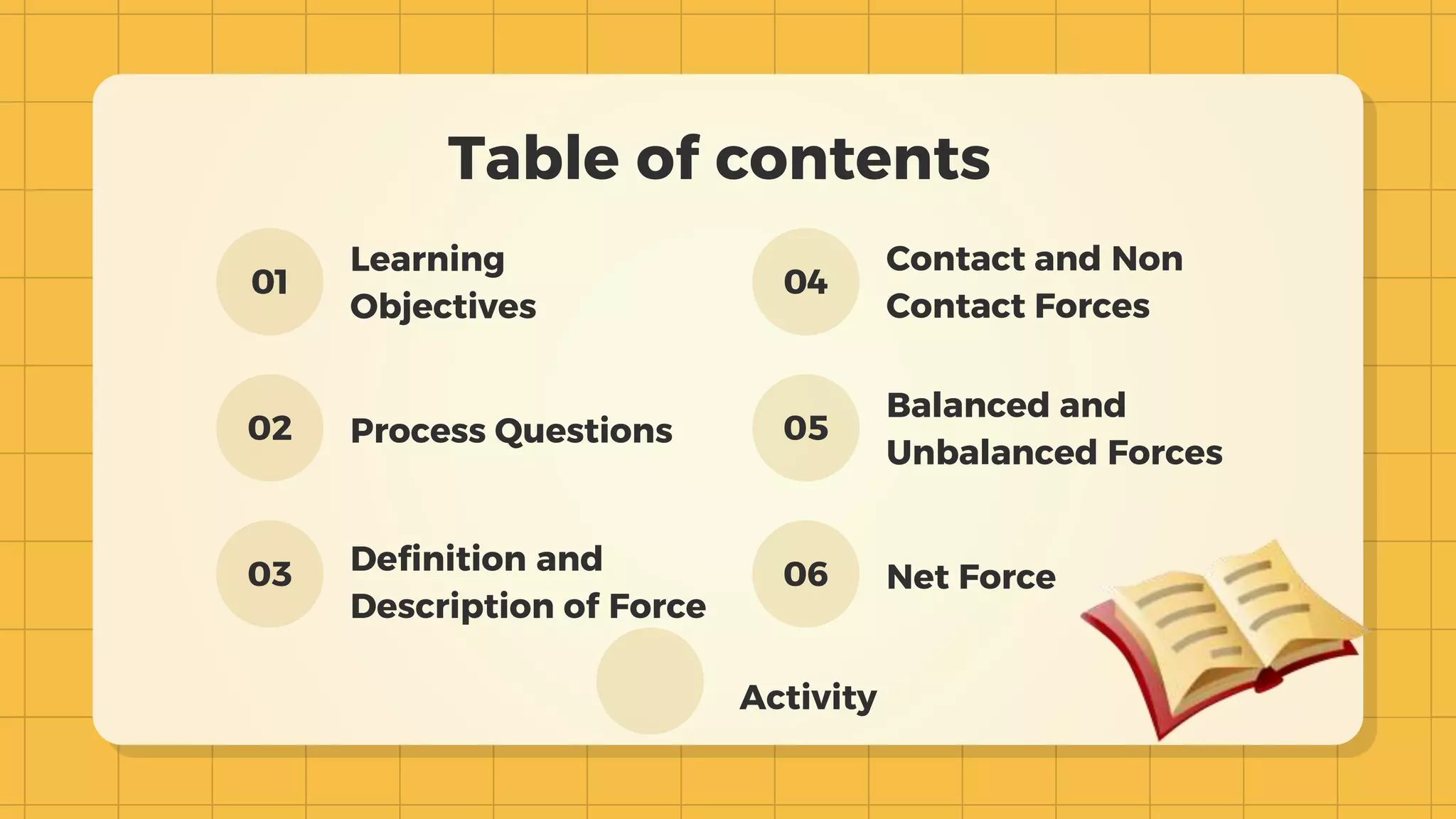 Table of contents

01 Learning Objectives

02 Process Questions

03 Definition and Description of Force

04 Contact and Non Contact Forces

05 Balanced and Unbalanced Forces

06 Net Force

Activity